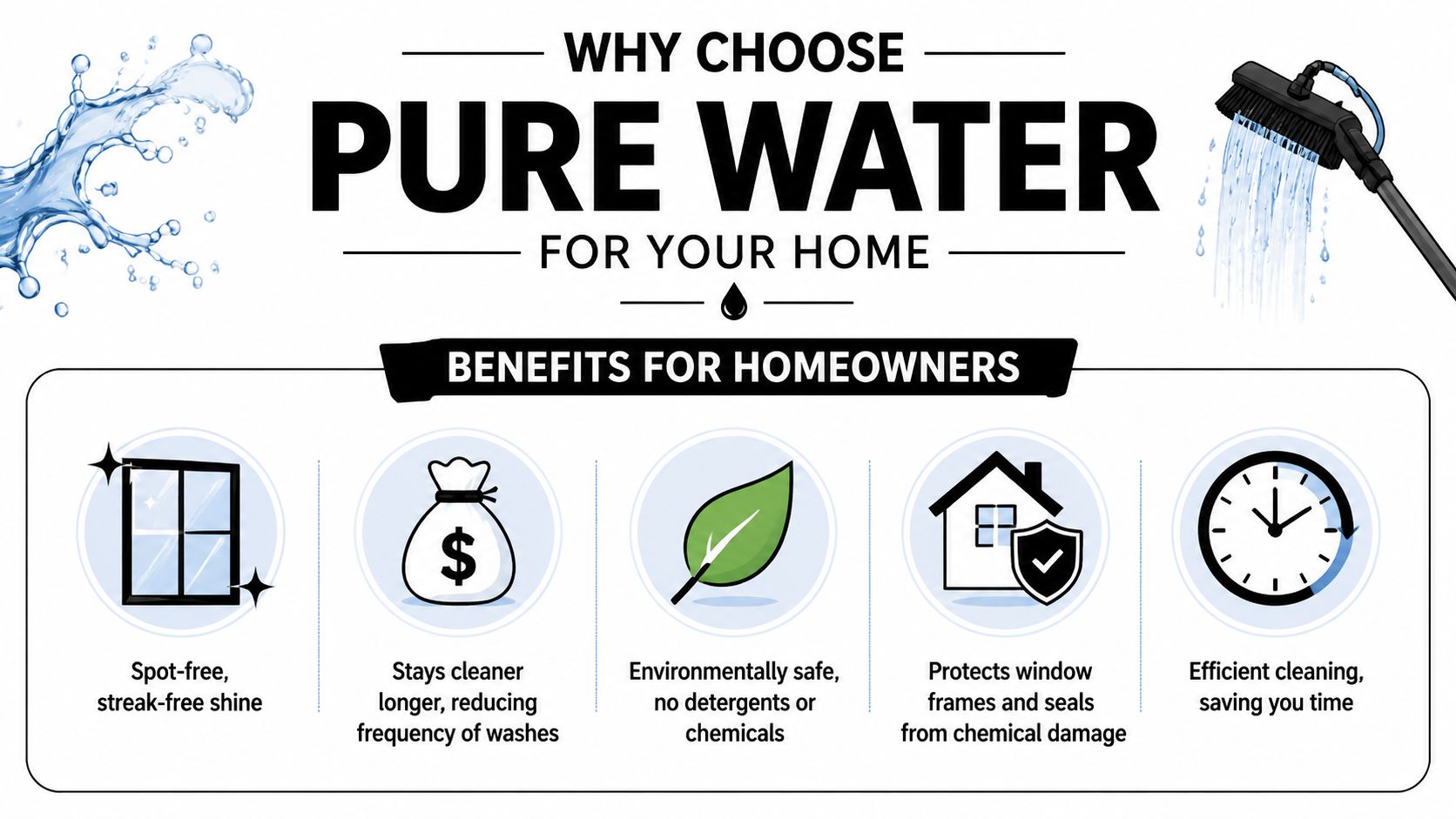 WHY CHOOSE
PURE WATER
FOR YOUR HOME

BENEFITS FOR HOMEOWNERS

$

Spot-free, streak-free shine

Stays cleaner longer, reducing frequency of washes

Environmentally safe, no detergents or chemicals

Protects window frames and seals from chemical damage

Efficient cleaning, saving you time